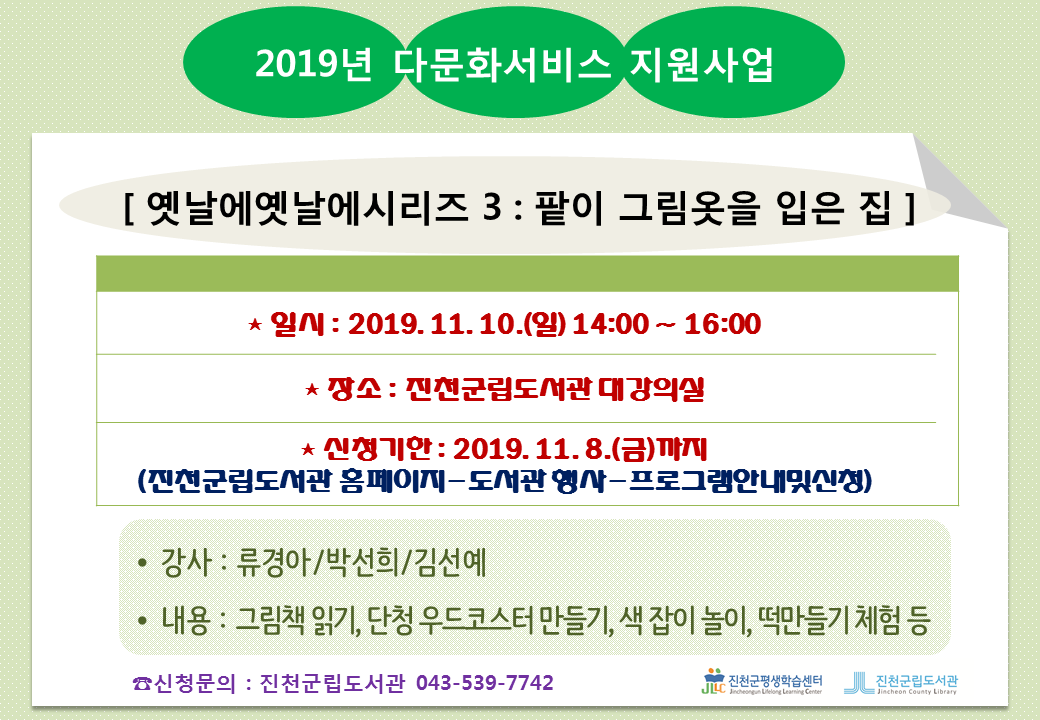 2019년 다문화서비스 지원사업

[ 옛날에옛날에시리즈 3 : 팥이 그림옷을 입은 집 ]

★ 일시 : 2019. 11. 10.(일) 14:00 ~ 16:00

★ 장소 : 진천군립도서관 대강의실

★ 신청기한 : 2019. 11. 8.(금)까지
(진천군립도서관 홈페이지 – 도서관 행사 – 프로그램안내및신청)

• 강사 : 류경아/박선희/김선예

• 내용 : 그림책 읽기, 단청 우드코스터 만들기, 색 잡이 놀이, 떡만들기 체험 등

☎신청문의 : 진천군립도서관 043-539-7742

JLLC 진천군평생학습센터 Jincheongun Lifelong Learning Center

진천군립도서관 Jincheon County Library